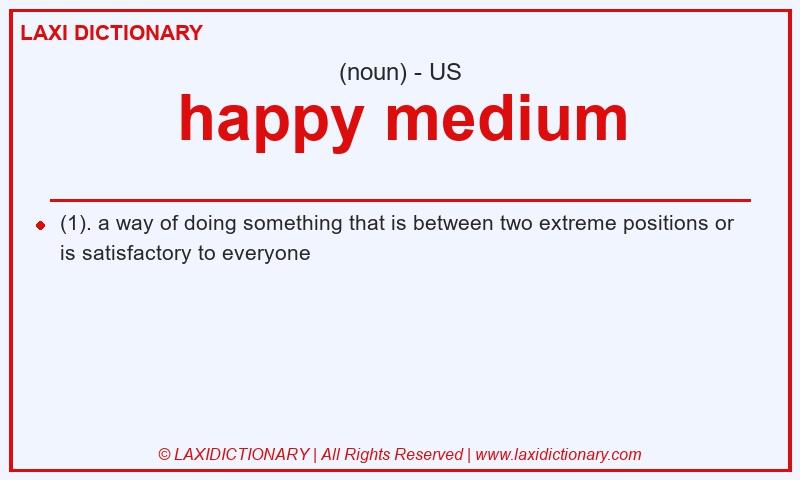 LAXI DICTIONARY

(noun) - US

happy medium

(1). a way of doing something that is between two extreme positions or is satisfactory to everyone

© LAXIDICTIONARY | All Rights Reserved | www.laxidictionary.com